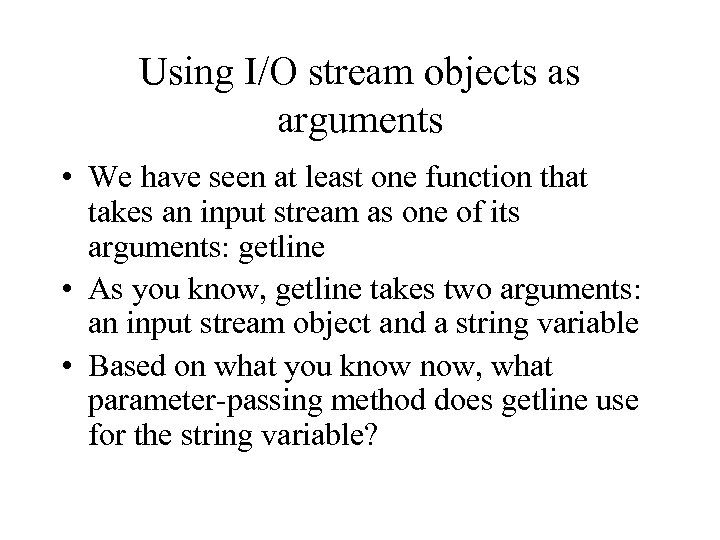 Using I/O stream objects as arguments

• We have seen at least one function that takes an input stream as one of its arguments: getline

• As you know, getline takes two arguments: an input stream object and a string variable

• Based on what you know now, what parameter-passing method does getline use for the string variable?